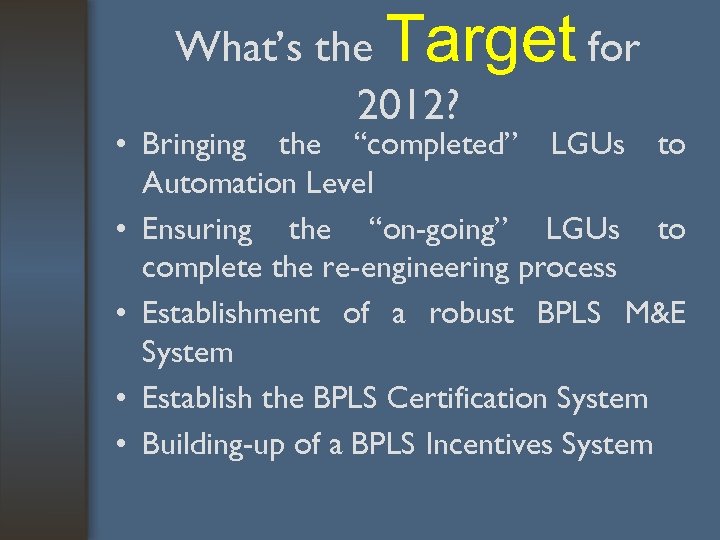 What's the Target for 2012?

• Bringing the "completed" LGUs to Automation Level
• Ensuring the "on-going" LGUs to complete the re-engineering process
• Establishment of a robust BPLS M&E System
• Establish the BPLS Certification System
• Building-up of a BPLS Incentives System